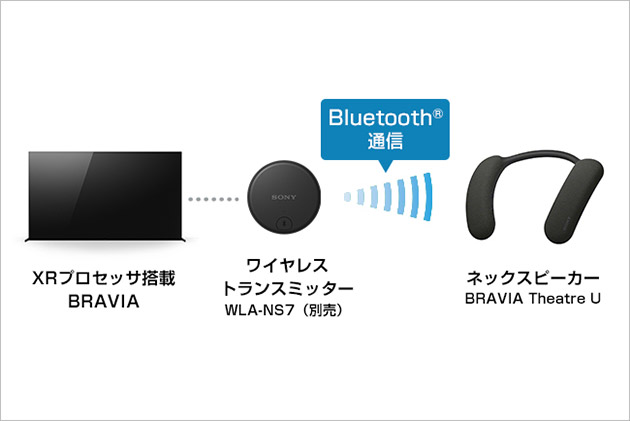 Bluetooth®
通信

SONY

XRプロセッサ搭載
BRAVIA

ワイヤレス
トランスミッター
WLA-NS7（別売）

ネックスピーカー
BRAVIA Theatre U